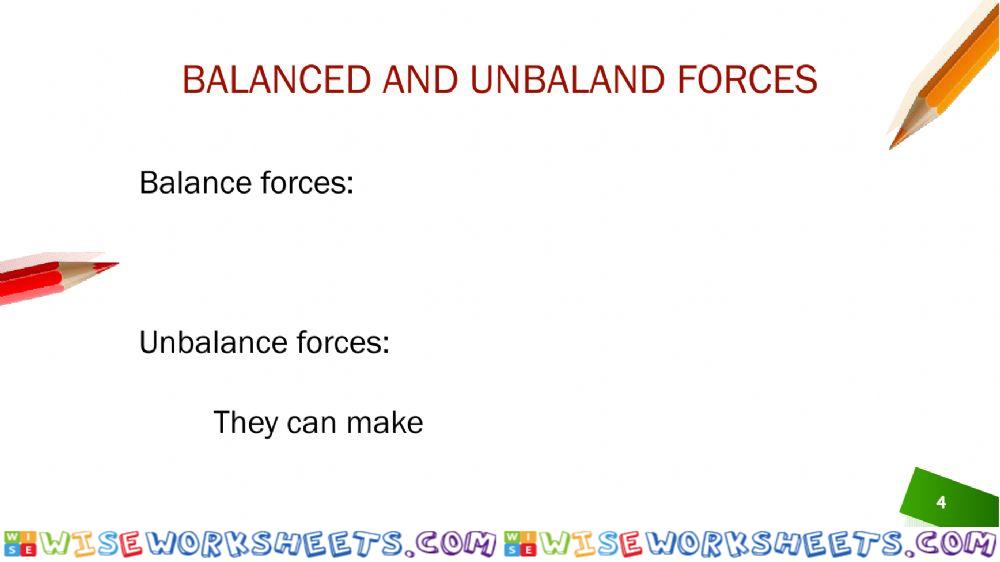 BALANCED AND UNBALAND FORCES

Balance forces:

Unbalance forces:

They can make

4

WISEWORKSHEETS.COM WISEWORKSHEETS.COM